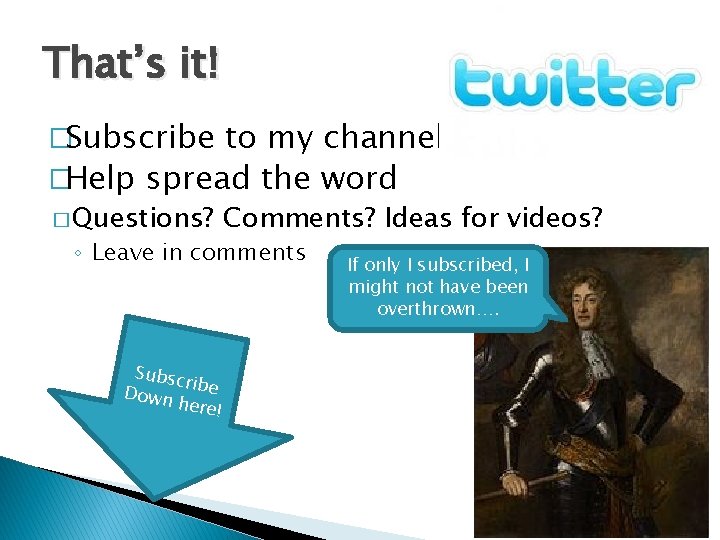 That's it!

twitter

□Subscribe to my channel

□Help spread the word

□Questions? Comments? Ideas for videos?

◦ Leave in comments

If only I subscribed, I might not have been overthrown….

Subscribe Down here!